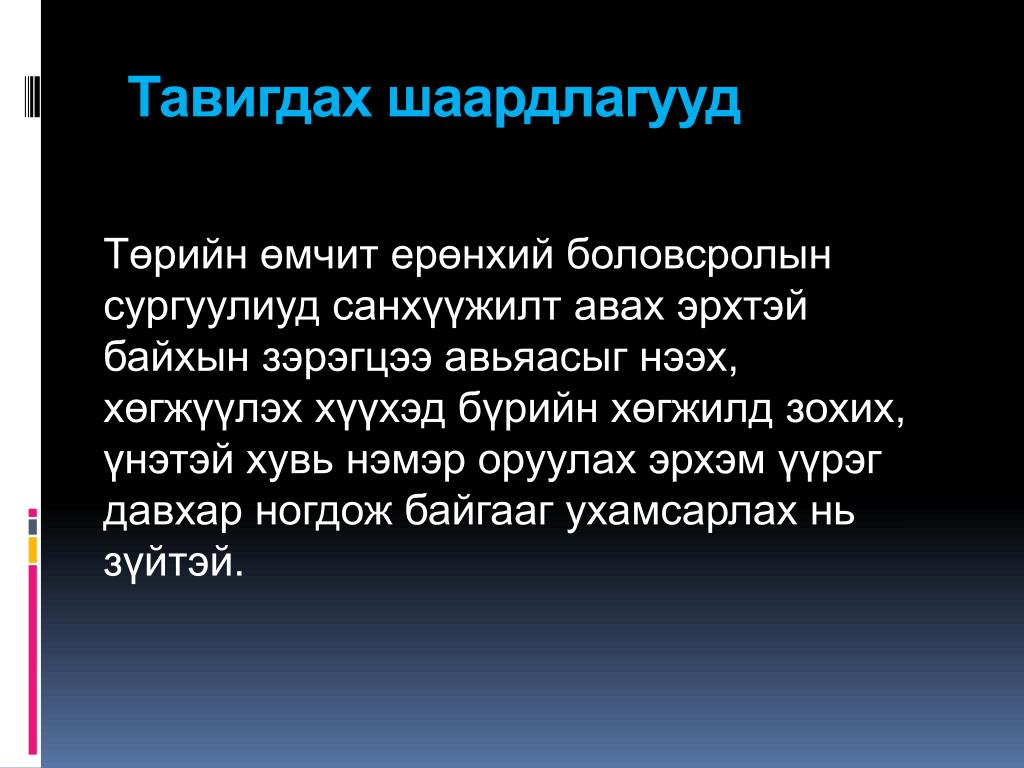 Тавигдах шаардлагууд

Төрийн өмчит ерөнхий боловсролын сургуулиуд санхүүжилт авах эрхтэй байхын зэрэгцээ авьяасыг нээх, хөгжүүлэх хүүхэд бүрийн хөгжилд зохих, үнэтэй хувь нэмэр оруулах эрхэм үүрэг давхар ногдож байгааг ухамсарлах нь зүйтэй.